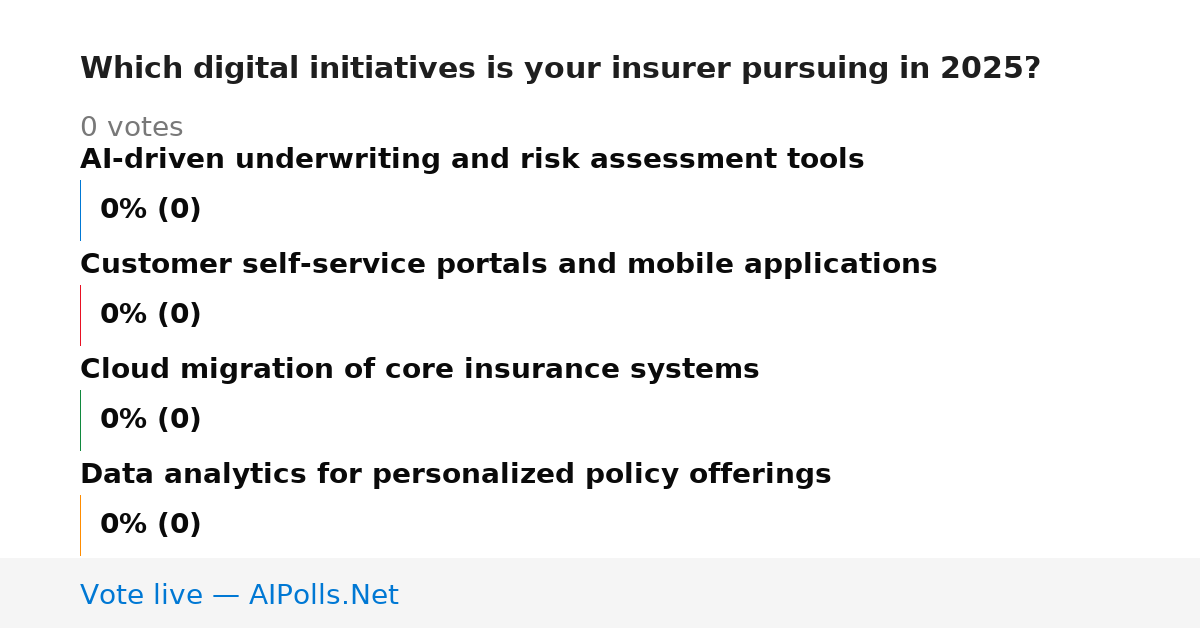 Which digital initiatives is your insurer pursuing in 2025?

0 votes

AI-driven underwriting and risk assessment tools

0% (0)

Customer self-service portals and mobile applications

0% (0)

Cloud migration of core insurance systems

0% (0)

Data analytics for personalized policy offerings

0% (0)

Vote live — AIPolls.Net